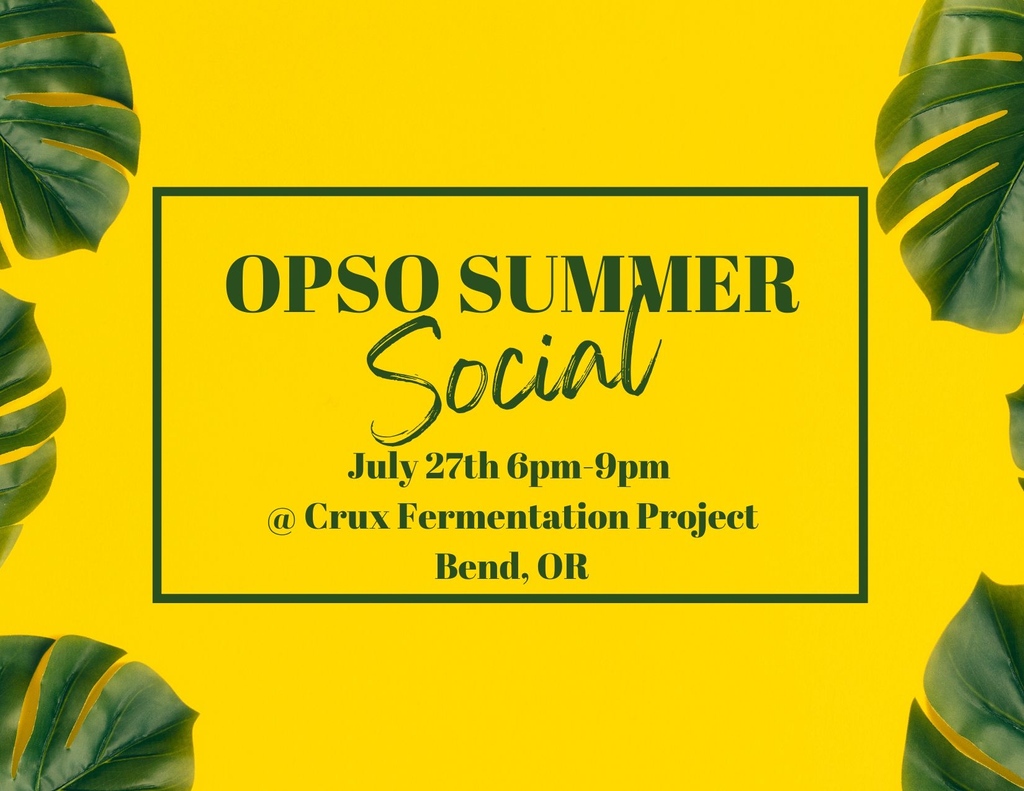 OPSO SUMMER
Social
July 27th 6pm-9pm
@ Crux Fermentation Project
Bend, OR